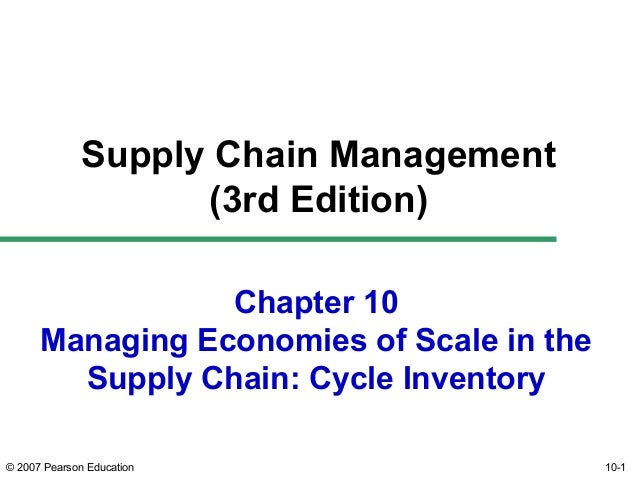 Supply Chain Management
(3rd Edition)

Chapter 10
Managing Economies of Scale in the Supply Chain: Cycle Inventory

© 2007 Pearson Education

10-1